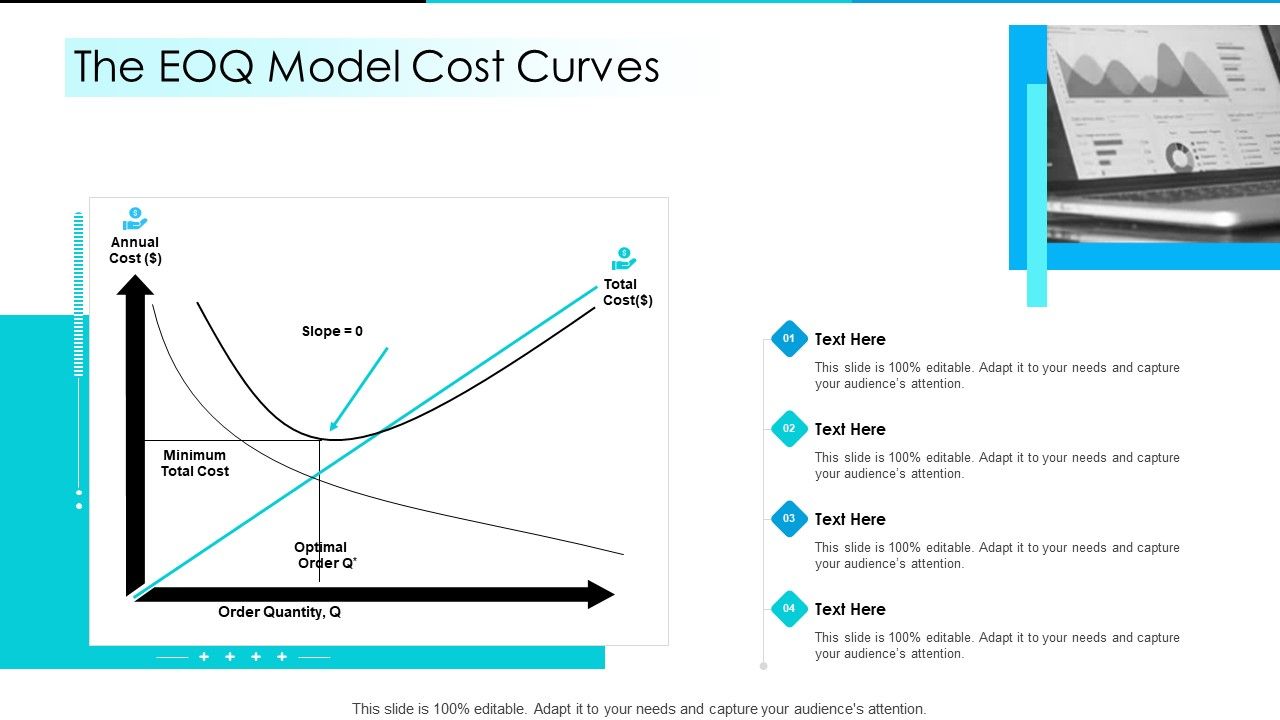 The EOQ Model Cost Curves

Annual Cost ($)

Total Cost($)

Slope = 0

Minimum Total Cost

Optimal Order Q*

Order Quantity, Q

01 Text Here
This slide is 100% editable. Adapt it to your needs and capture your audience's attention.

02 Text Here
This slide is 100% editable. Adapt it to your needs and capture your audience's attention.

03 Text Here
This slide is 100% editable. Adapt it to your needs and capture your audience's attention.

04 Text Here
This slide is 100% editable. Adapt it to your needs and capture your audience's attention.

This slide is 100% editable. Adapt it to your needs and capture your audience's attention.